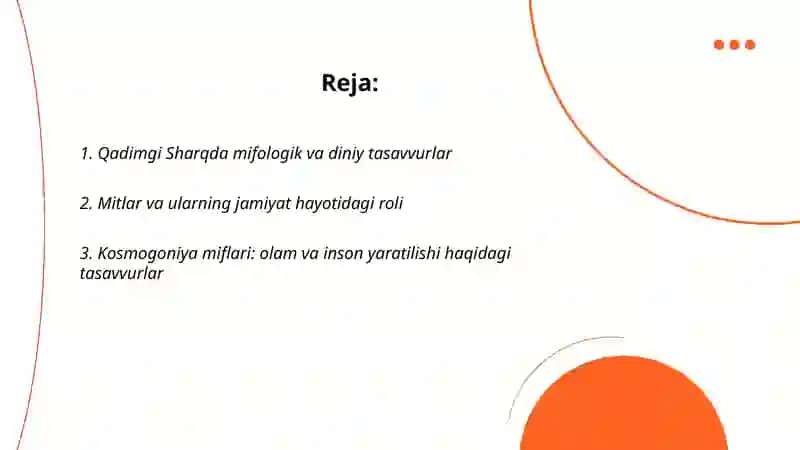 Reja:

1. Qadimgi Sharqda mifologik va diniy tasavvurlar

2. Mitlar va ularning jamiyat hayotidagi roli

3. Kosmogoniya miflari: olam va inson yaratilishi haqidagi tasavvurlar